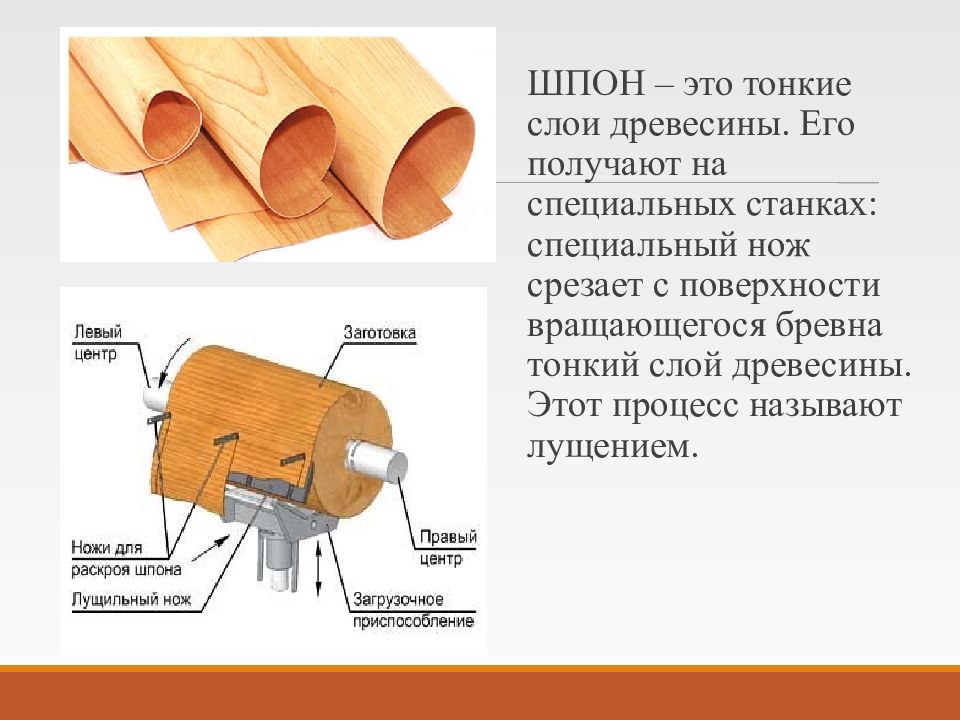 ШПОН – это тонкие слои древесины. Его получают на специальных станках: специальный нож срезает с поверхности вращающегося бревна тонкий слой древесины. Этот процесс называют лущением.

Левый центр

Заготовка

Ножи для раскроя шпона

Лущильный нож

Правый центр

Загрузочное приспособление